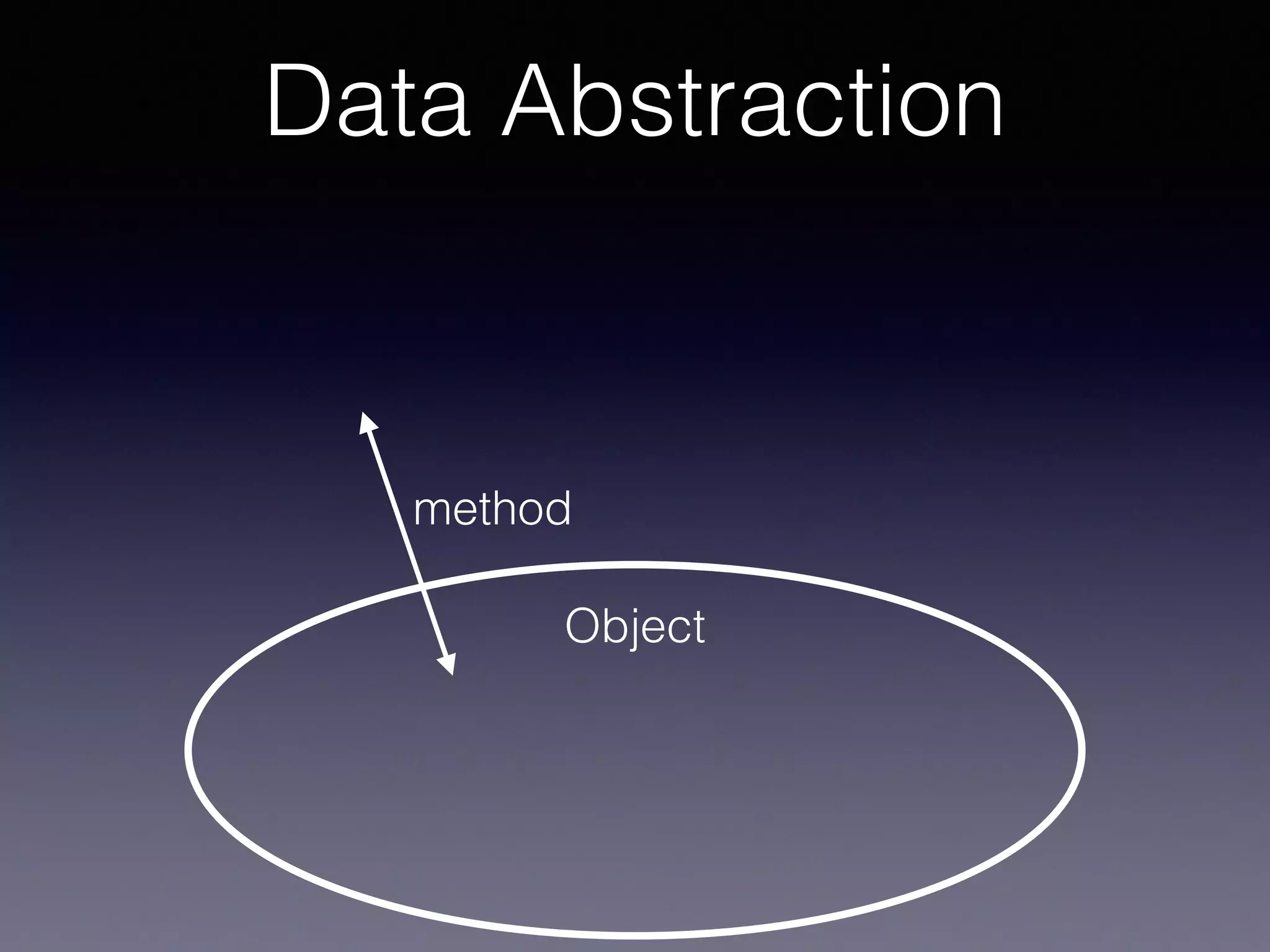 Data Abstraction

method

Object